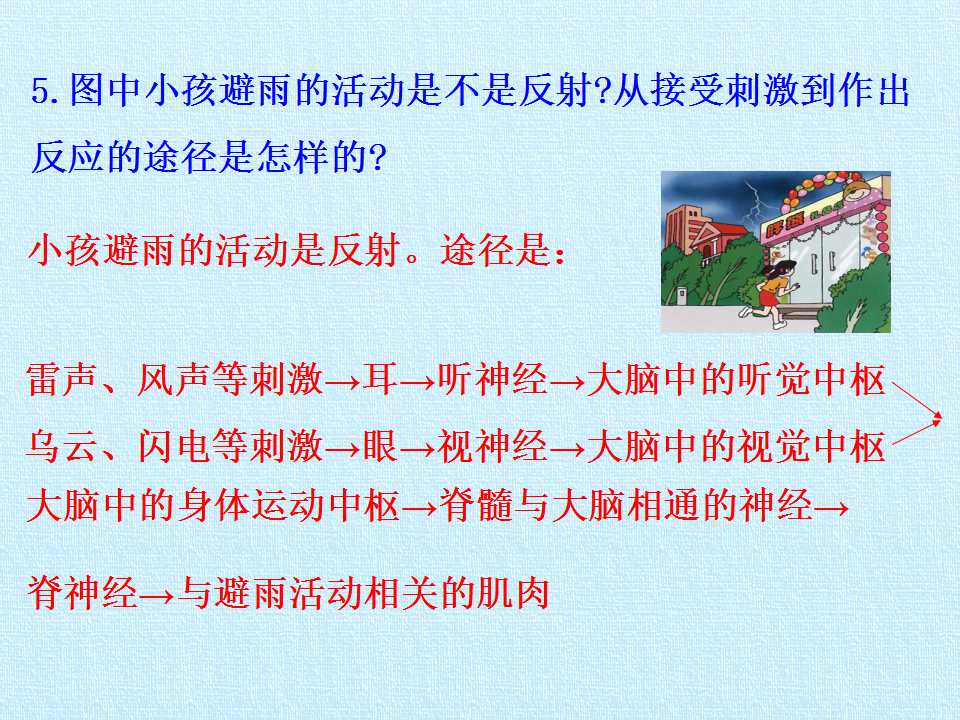 5.图中小孩避雨的活动是不是反射?从接受刺激到作出反应的途径是怎样的?

小孩避雨的活动是反射。途径是:

雷声、风声等刺激→耳→听神经→大脑中的听觉中枢

乌云、闪电等刺激→眼→视神经→大脑中的视觉中枢

大脑中的身体运动中枢→脊髓与大脑相通的神经→

脊神经→与避雨活动相关的肌肉